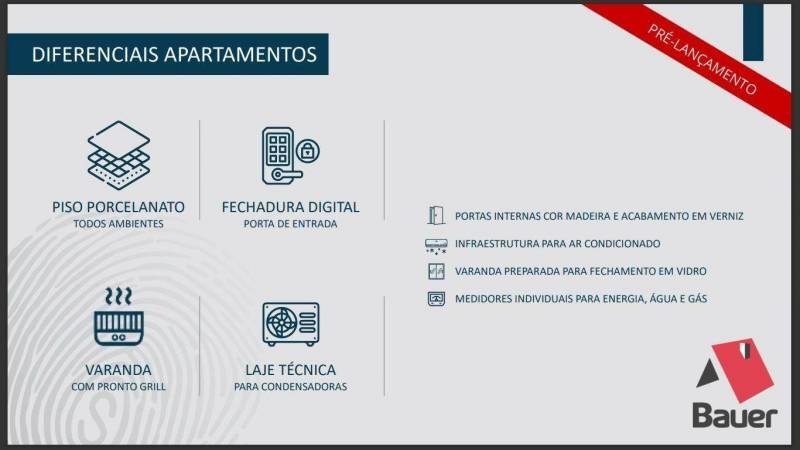 DIFERENCIAIS APARTAMENTOS

PRÉ-LANÇAMENTO

PISO PORCELANATO
TODOS AMBIENTES

FECHADURA DIGITAL
PORTA DE ENTRADA

VARANDA
COM PRONTO GRILL

LAJE TÉCNICA
PARA CONDENSADORAS

PORTAS INTERNAS COR MADEIRA E ACABAMENTO EM VERNIZ
INFRAESTRUTURA PARA AR CONDICIONADO
VARANDA PREPARADA PARA FECHAMENTO EM VIDRO
MEDIDORES INDIVIDUAIS PARA ENERGIA, ÁGUA E GÁS

Bauer